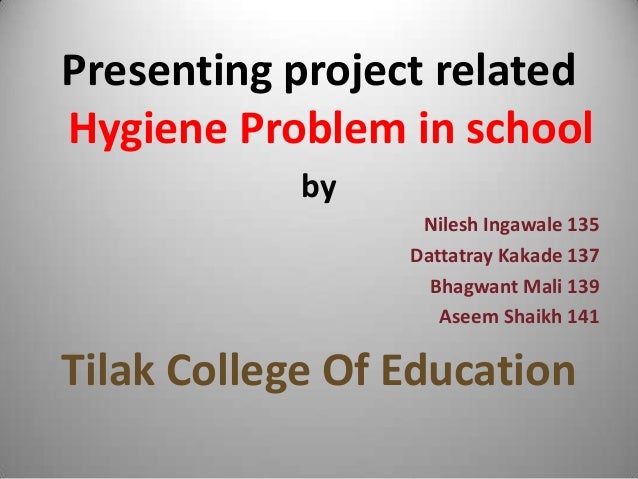 Presenting project related
Hygiene Problem in school
by

Nilesh Ingawale 135
Dattatray Kakade 137
Bhagwant Mali 139
Aseem Shaikh 141

Tilak College Of Education